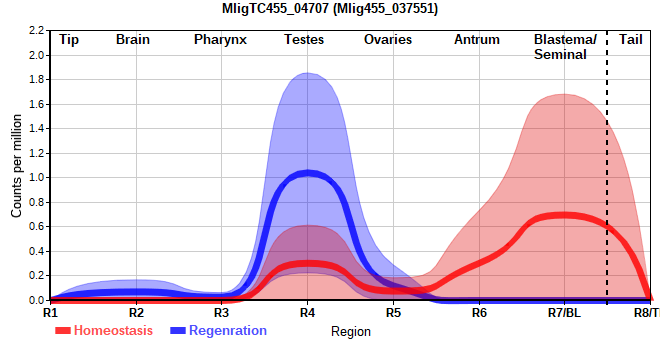 MligTC455_04707 (Mlig455_037551)

Tip Brain Pharynx Testes Ovaries Antrum Blastema/ Seminal Tail

2.2
2.0
1.8
1.6
1.4
1.2
1.0
0.8
0.6
0.4
0.2
0.0

Counts per million

R1 R2 R3 R4 R5 R6 R7/BL R8/T

Homeostasis Regenration Region